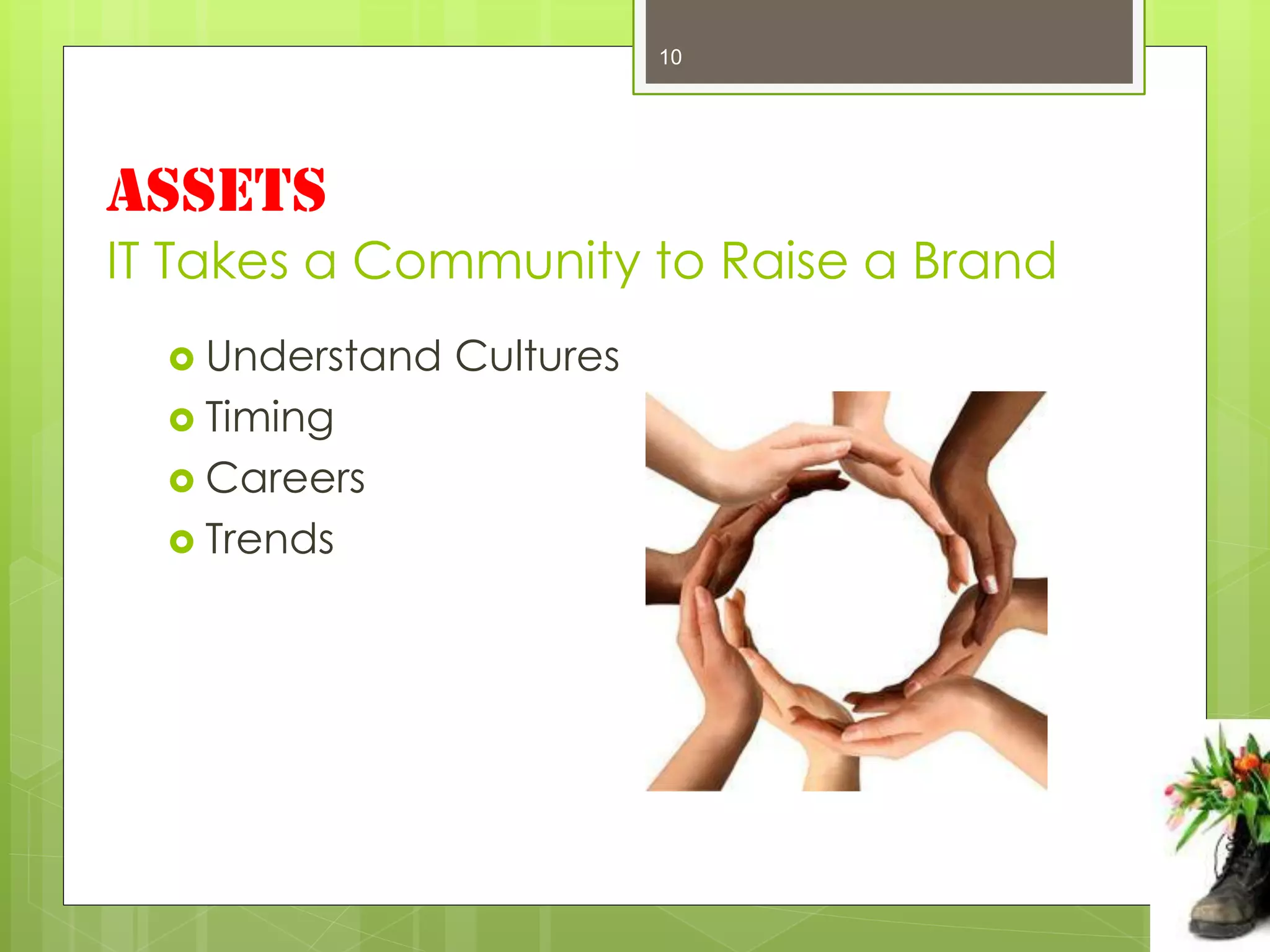 10

ASSETS

IT Takes a Community to Raise a Brand

Understand Cultures
Timing
Careers
Trends